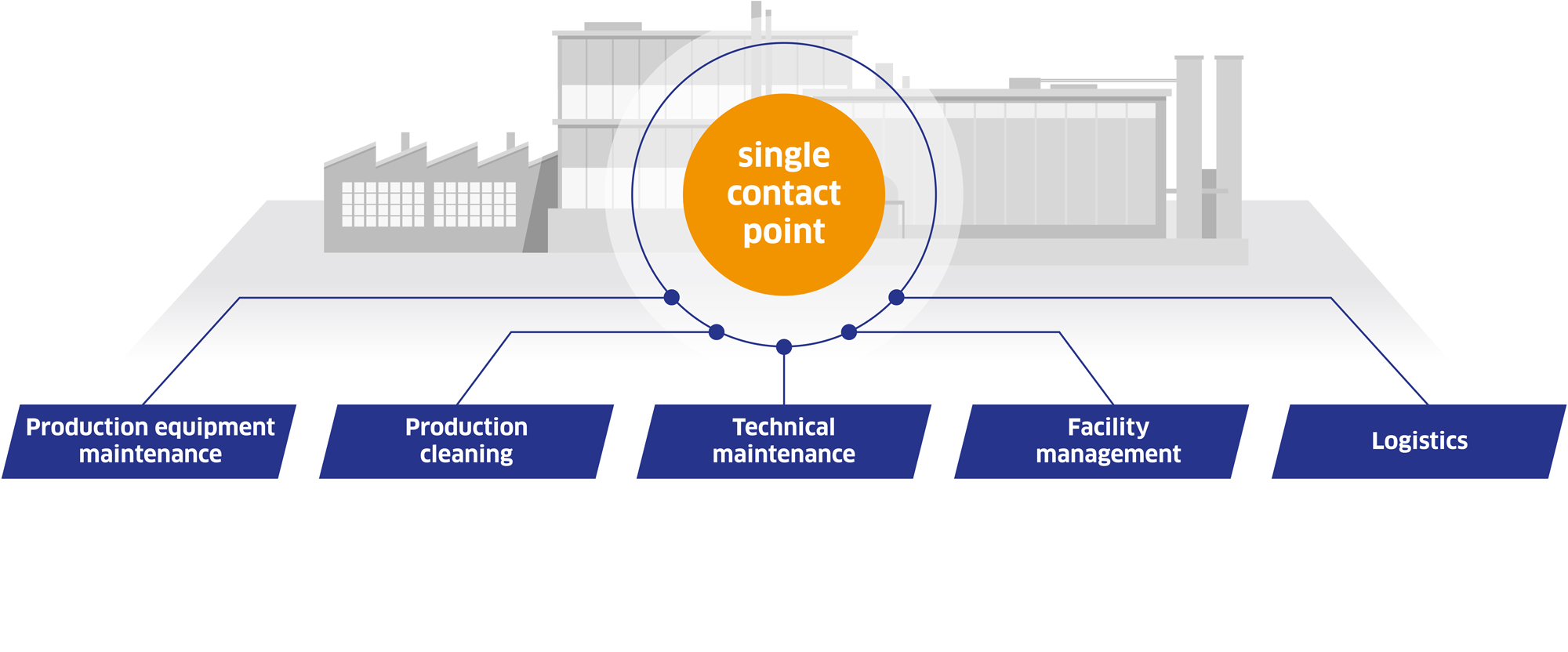 single contact point

Production equipment maintenance

Production cleaning

Technical maintenance

Facility management

Logistics